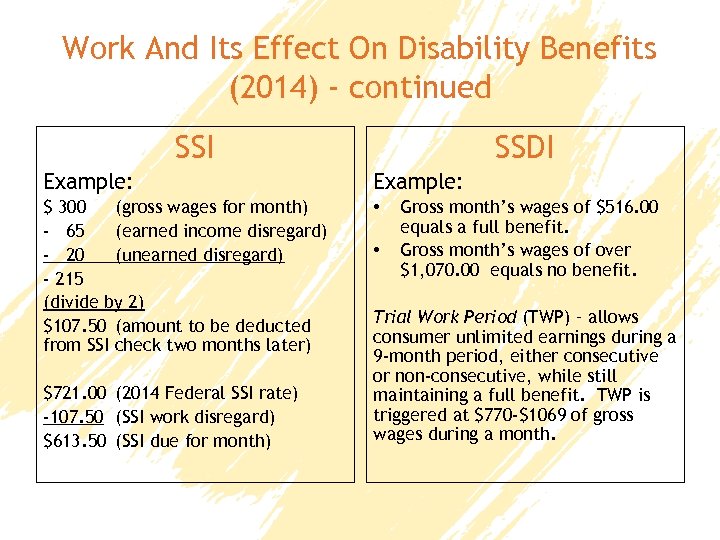 Work And Its Effect On Disability Benefits (2014) - continued

SSI

Example:

$ 300 (gross wages for month)

- 65 (earned income disregard)

- 20 (unearned disregard)

- 215

(divide by 2)

$107.50 (amount to be deducted from SSI check two months later)

$721.00 (2014 Federal SSI rate)

-107.50 (SSI work disregard)

$613.50 (SSI due for month)

SSDI

Example:

• Gross month's wages of $516.00 equals a full benefit.

• Gross month's wages of over $1,070.00 equals no benefit.

Trial Work Period (TWP) - allows consumer unlimited earnings during a 9-month period, either consecutive or non-consecutive, while still maintaining a full benefit. TWP is triggered at $770-$1069 of gross wages during a month.